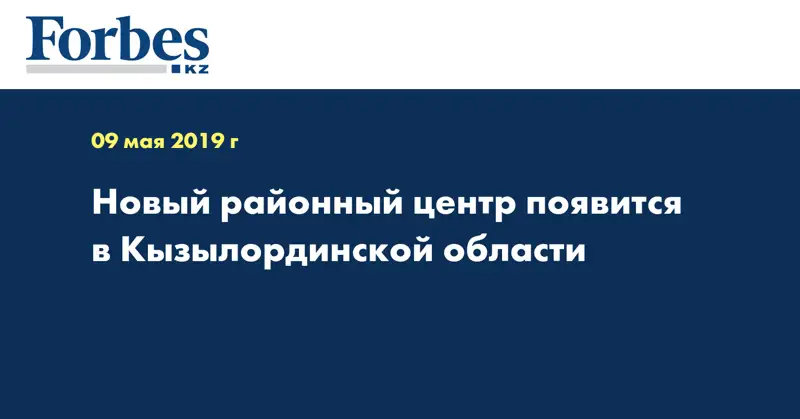 Forbes
KZ

09 мая 2019 г

Новый районный центр появится в Кызылординской области